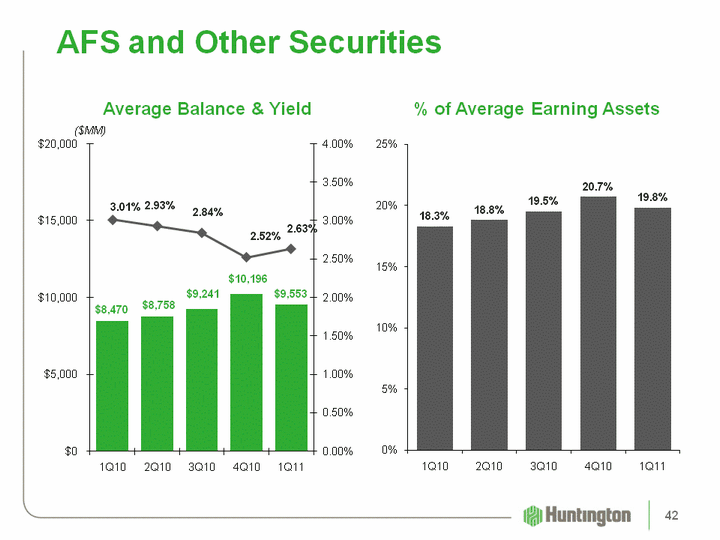 AFS and Other Securities

Average Balance & Yield

($MM)

$20,000
$15,000
$10,000
$5,000
$0

4.00%
3.50%
3.00%
2.50%
2.00%
1.50%
1.00%
0.50%
0.00%

3.01% 2.93% 2.84% 2.52% 2.63%

$8,470 $8,758 $9,241 $10,196 $9,553

1Q10 2Q10 3Q10 4Q10 1Q11

% of Average Earning Assets

25%
20%
15%
10%
5%
0%

18.3% 18.8% 19.5% 20.7% 19.8%

1Q10 2Q10 3Q10 4Q10 1Q11

Huntington

42